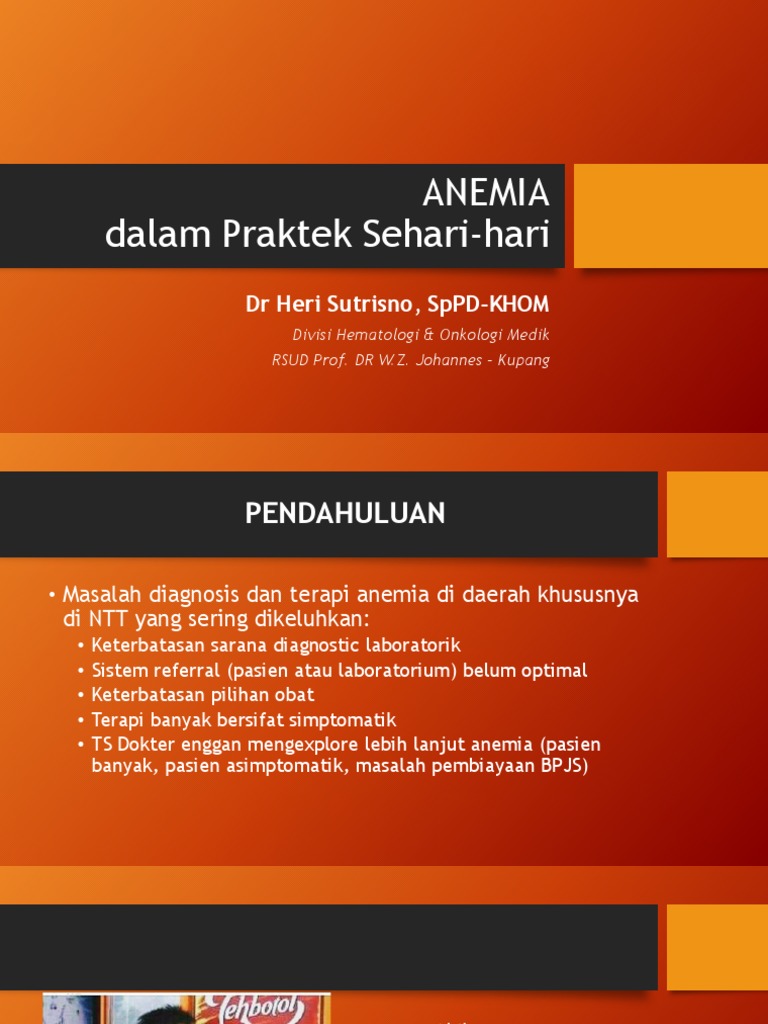 ANEMIA
dalam Praktek Sehari-hari

Dr Heri Sutrisno, SpPD-KHOM

Divisi Hematologi & Onkologi Medik
RSUD Prof. DR W.Z. Johannes - Kupang

PENDAHULUAN

• Masalah diagnosis dan terapi anemia di daerah khususnya di NTT yang sering dikeluhkan:
• Keterbatasan sarana diagnostic laboratorik
• Sistem referral (pasien atau laboratorium) belum optimal
• Keterbatasan pilihan obat
• Terapi banyak bersifat simptomatik
• TS Dokter enggan mengexplore lebih lanjut anemia (pasien banyak, pasien asimptomatik, masalah pembiayaan BPJS)

Tehbotol